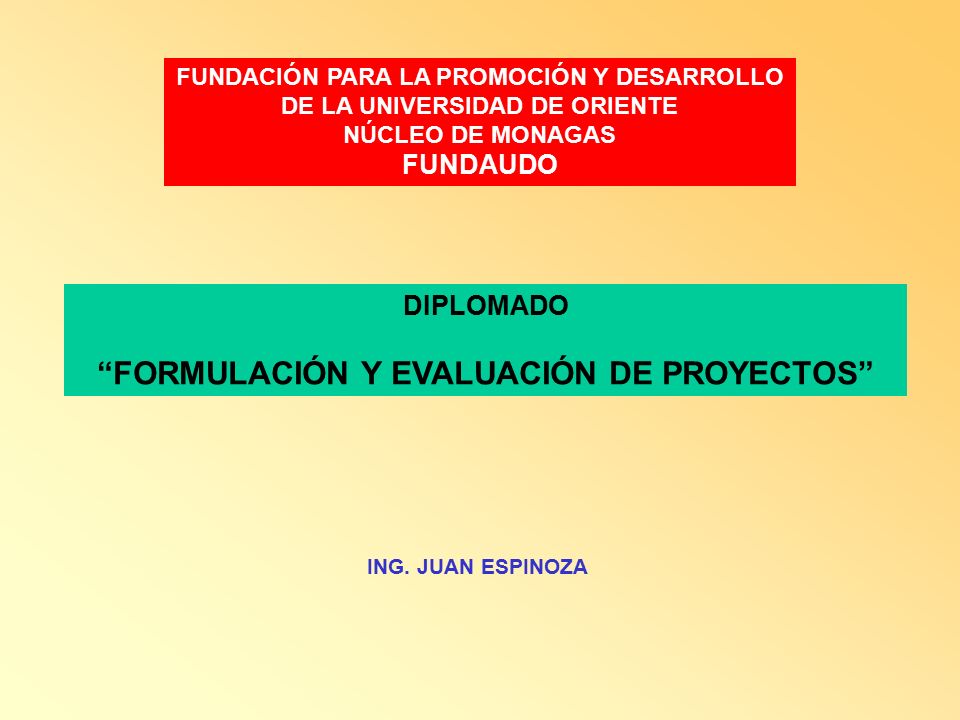 FUNDACIÓN PARA LA PROMOCIÓN Y DESARROLLO
DE LA UNIVERSIDAD DE ORIENTE
NÚCLEO DE MONAGAS
FUNDAUDO

DIPLOMADO

“FORMULACIÓN Y EVALUACIÓN DE PROYECTOS”

ING. JUAN ESPINOZA